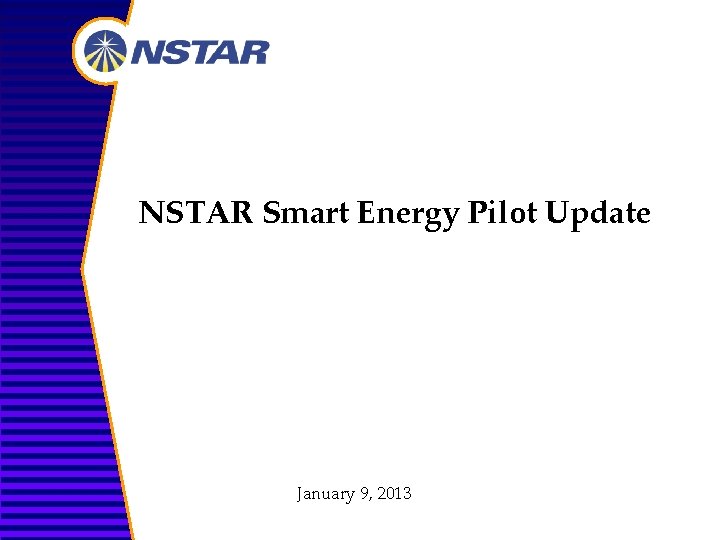 NSTAR

NSTAR Smart Energy Pilot Update

January 9, 2013